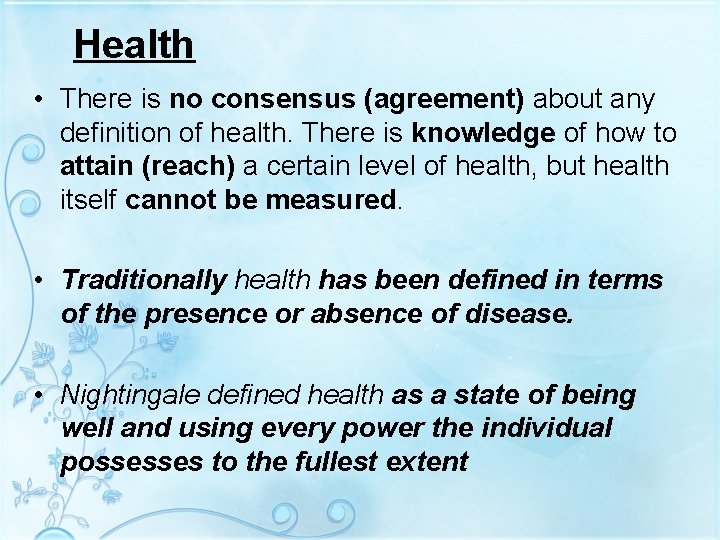 Health

• There is no consensus (agreement) about any definition of health. There is knowledge of how to attain (reach) a certain level of health, but health itself cannot be measured.

• Traditionally health has been defined in terms of the presence or absence of disease.

• Nightingale defined health as a state of being well and using every power the individual possesses to the fullest extent